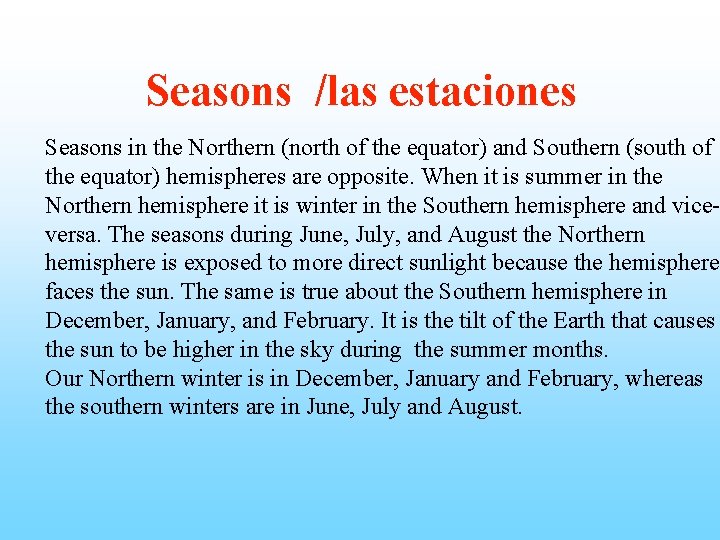 Seasons /las estaciones

Seasons in the Northern (north of the equator) and Southern (south of the equator) hemispheres are opposite. When it is summer in the Northern hemisphere it is winter in the Southern hemisphere and vice-versa. The seasons during June, July, and August the Northern hemisphere is exposed to more direct sunlight because the hemisphere faces the sun. The same is true about the Southern hemisphere in December, January, and February. It is the tilt of the Earth that causes the sun to be higher in the sky during the summer months.
Our Northern winter is in December, January and February, whereas the southern winters are in June, July and August.